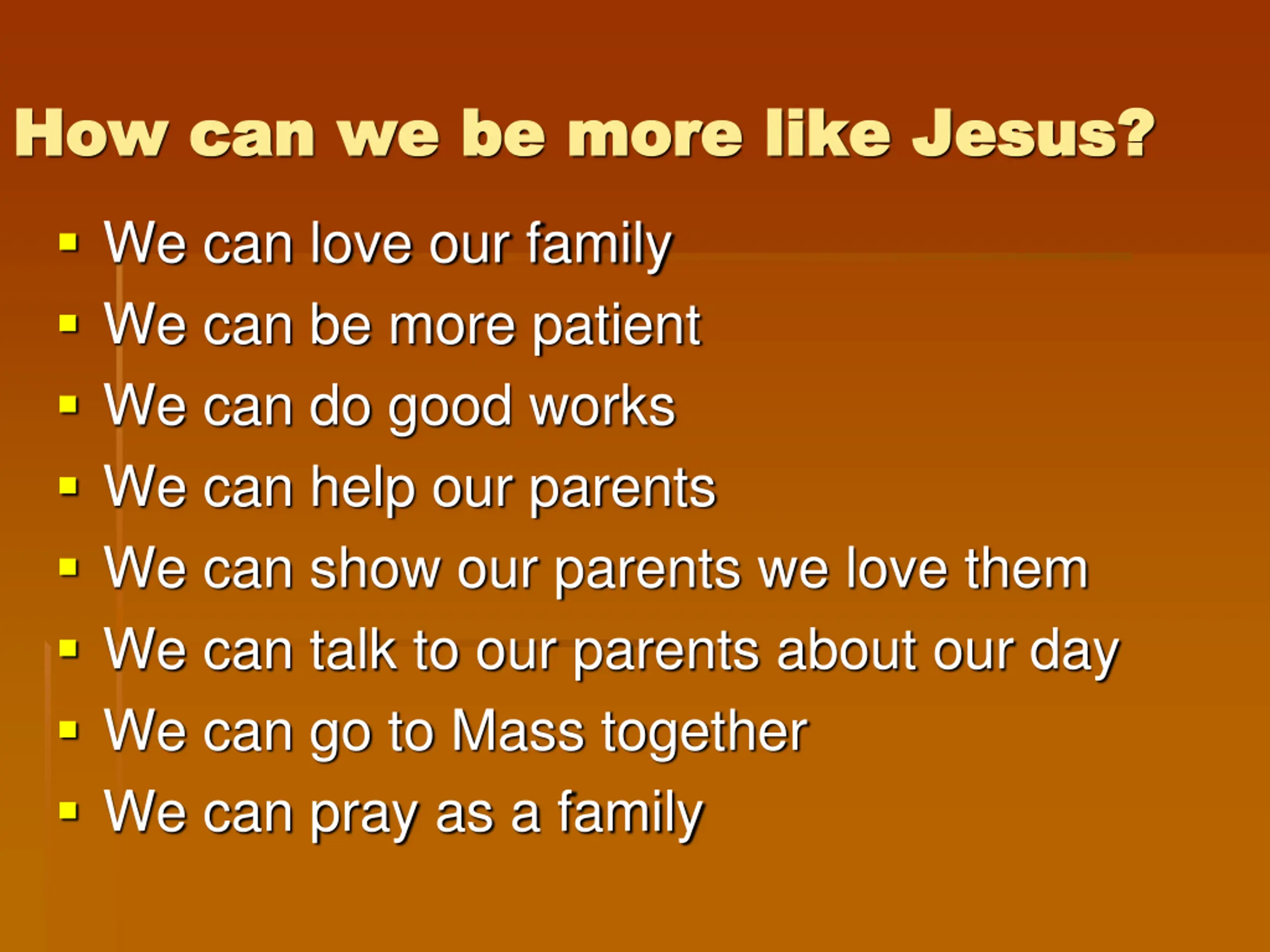 How can we be more like Jesus?

- We can love our family
- We can be more patient
- We can do good works
- We can help our parents
- We can show our parents we love them
- We can talk to our parents about our day
- We can go to Mass together
- We can pray as a family